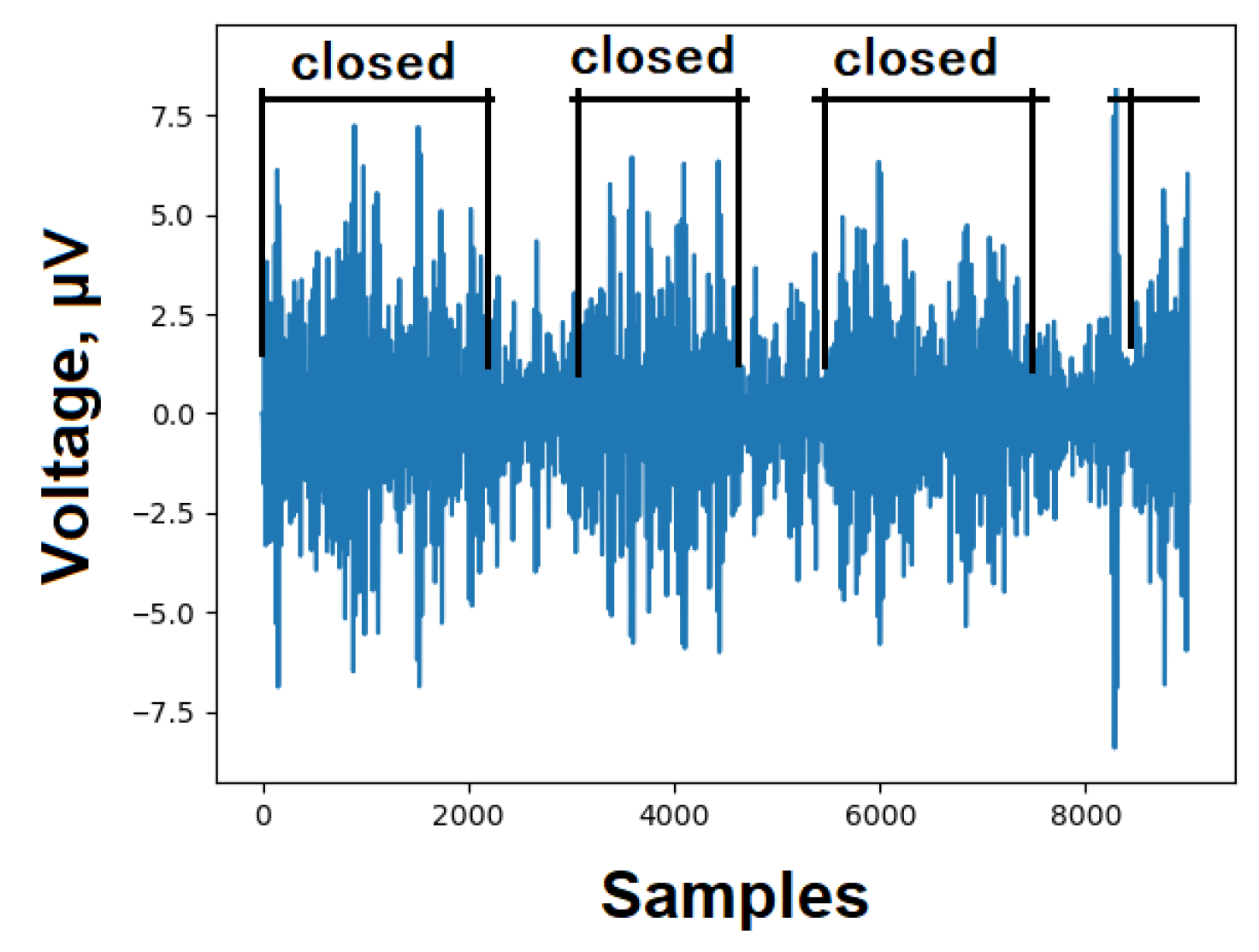 closed closed closed

Voltage, μV

7.5
5.0
2.5
0.0
−2.5
−5.0
−7.5

0 2000 4000 6000 8000

Samples